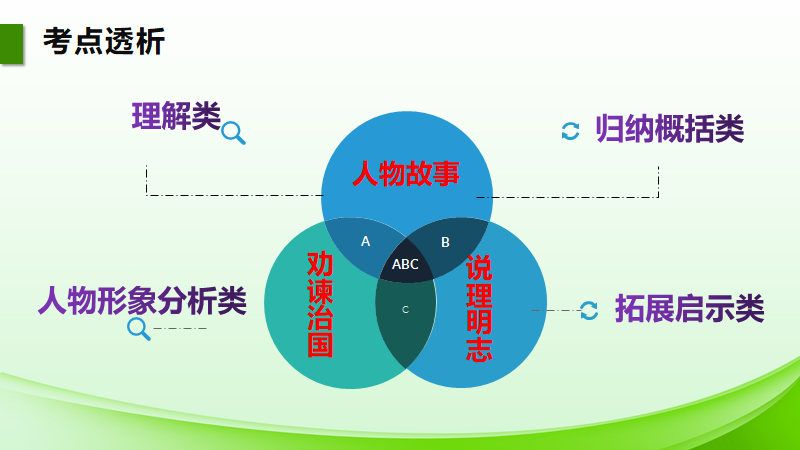 考点透析

理解类

归纳概括类

人物故事

A

B

ABC

C

劝谏治国

说理明志

人物形象分析类

拓展启示类